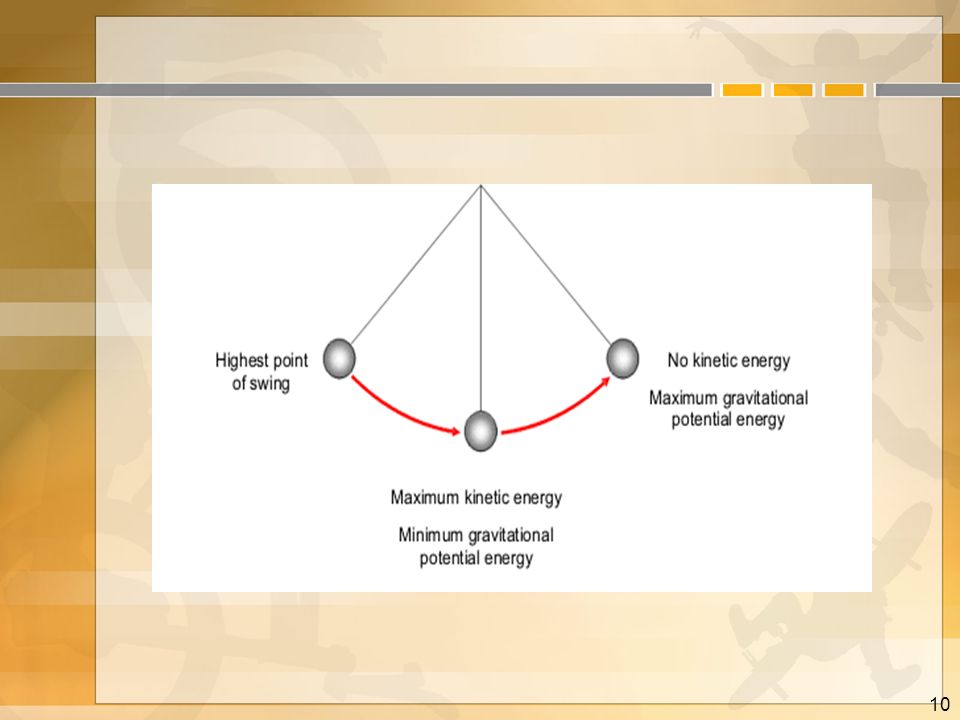 Highest point of swing

No kinetic energy

Maximum gravitational potential energy

Maximum kinetic energy

Minimum gravitational potential energy

10